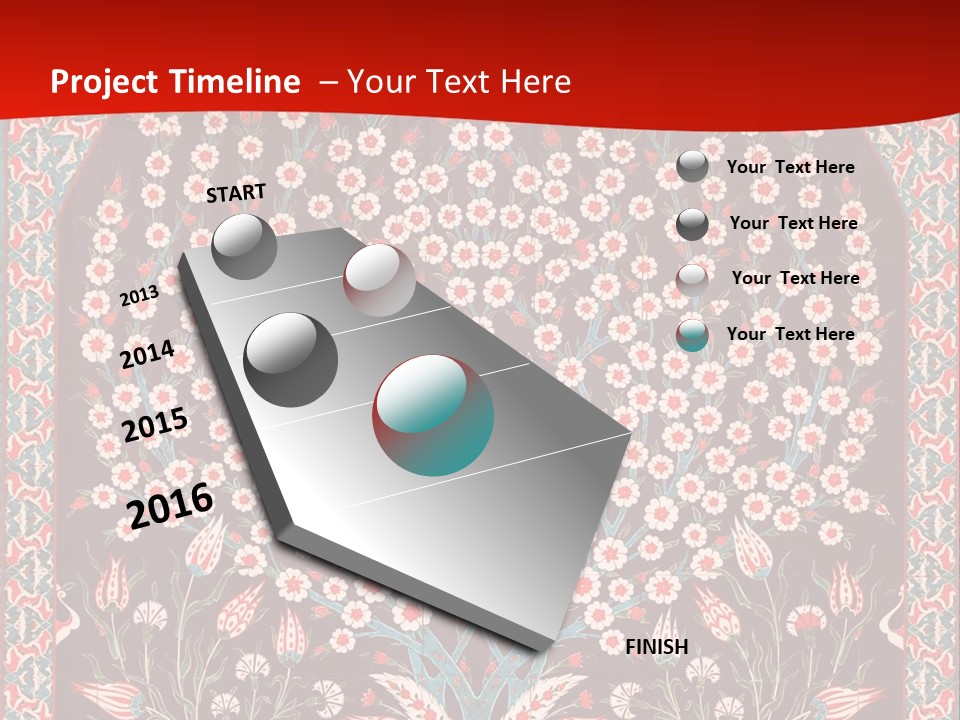 Project Timeline – Your Text Here

START

2013

2014

2015

2016

FINISH

Your Text Here

Your Text Here

Your Text Here

Your Text Here